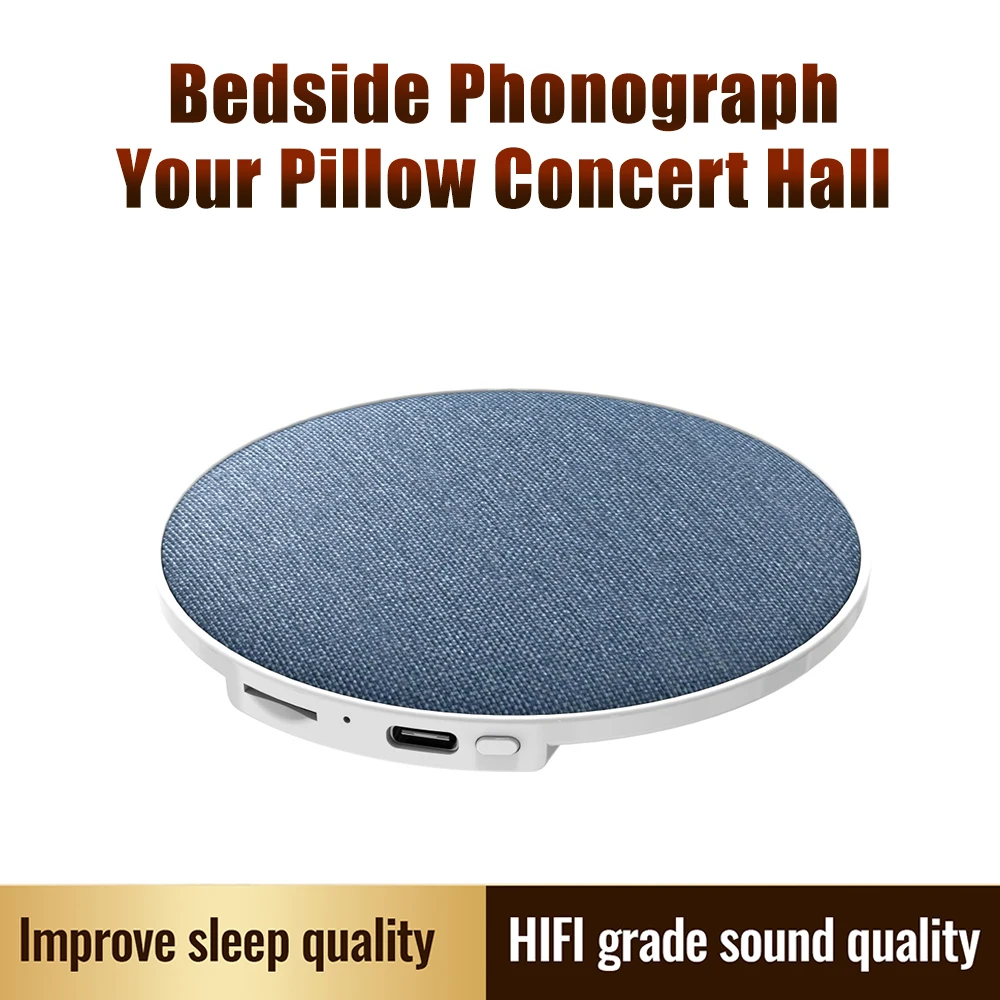 Bedside Phonograph
Your Pillow Concert Hall

Improve sleep quality

HIFI grade sound quality